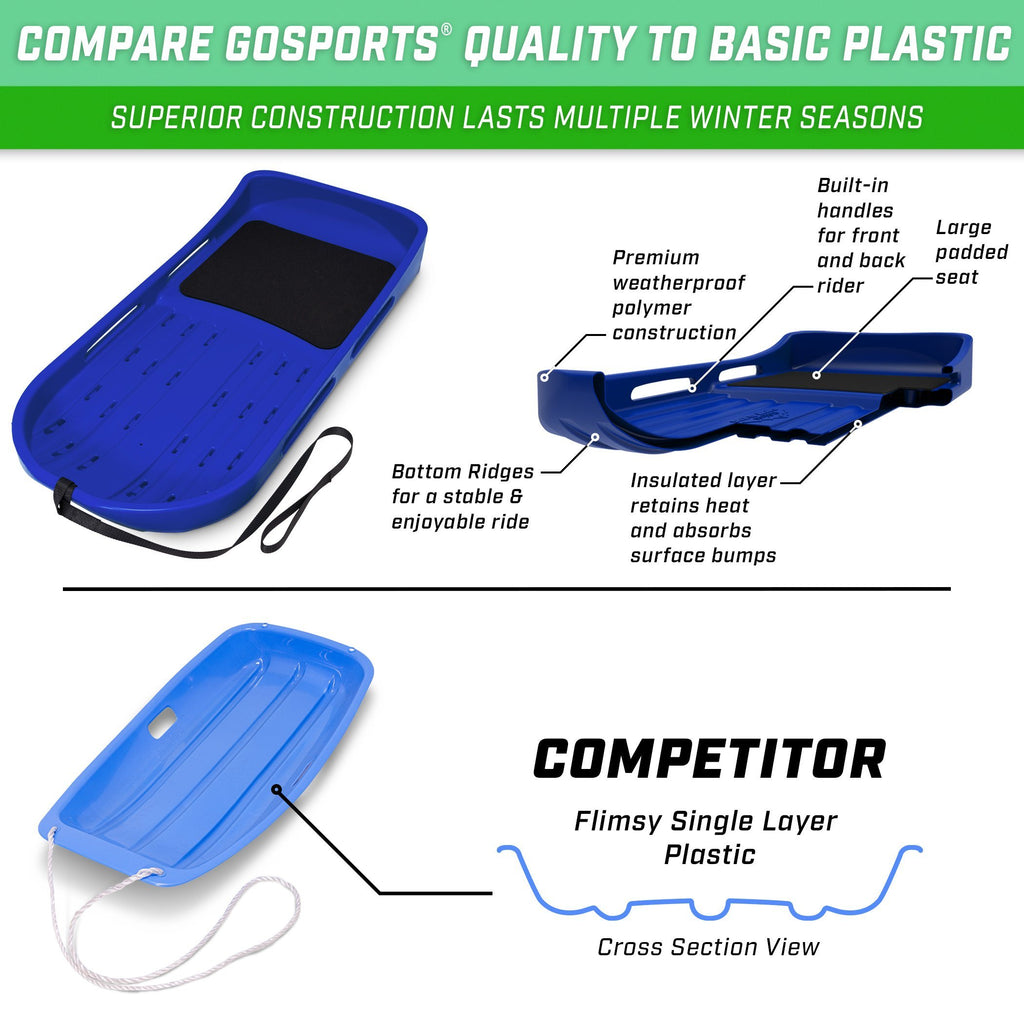 COMPARE GOSPORTS® QUALITY TO BASIC PLASTIC

SUPERIOR CONSTRUCTION LASTS MULTIPLE WINTER SEASONS

Premium weatherproof polymer construction

Built-in handles for front and back rider

Large padded seat

Bottom Ridges for a stable & enjoyable ride

Insulated layer retains heat and absorbs surface bumps

COMPETITOR

Flimsy Single Layer Plastic

Cross Section View